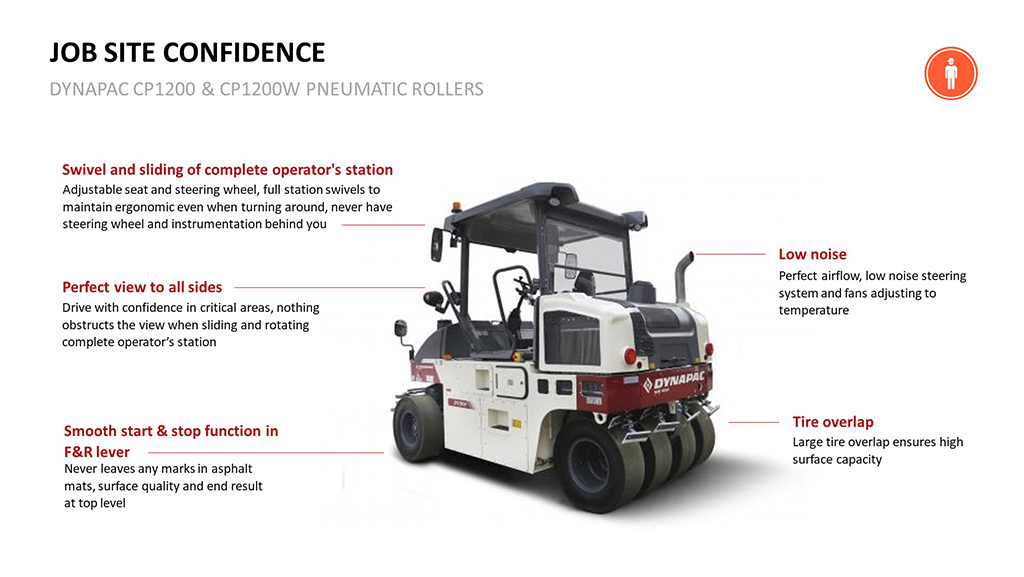 JOB SITE CONFIDENCE

DYNAPAC CP1200 & CP1200W PNEUMATIC ROLLERS

Swivel and sliding of complete operator's station
Adjustable seat and steering wheel, full station swivels to maintain ergonomic even when turning around, never have steering wheel and instrumentation behind you

Perfect view to all sides
Drive with confidence in critical areas, nothing obstructs the view when sliding and rotating complete operator's station

Smooth start & stop function in F&R lever
Never leaves any marks in asphalt mats, surface quality and end result at top level

Low noise
Perfect airflow, low noise steering system and fans adjusting to temperature

Tire overlap
Large tire overlap ensures high surface capacity

DYNAPAC